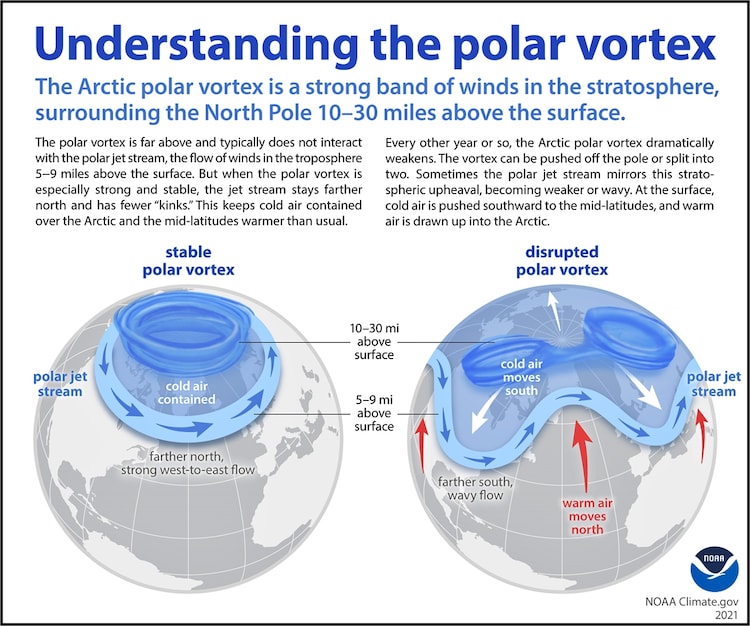 Understanding the polar vortex

The Arctic polar vortex is a strong band of winds in the stratosphere, surrounding the North Pole 10–30 miles above the surface.

The polar vortex is far above and typically does not interact with the polar jet stream, the flow of winds in the troposphere 5–9 miles above the surface. But when the polar vortex is especially strong and stable, the jet stream stays farther north and has fewer "kinks." This keeps cold air contained over the Arctic and the mid-latitudes warmer than usual.

Every other year or so, the Arctic polar vortex dramatically weakens. The vortex can be pushed off the pole or split into two. Sometimes the polar jet stream mirrors this stratospheric upheaval, becoming weaker or wavy. At the surface, cold air is pushed southward to the mid-latitudes, and warm air is drawn up into the Arctic.

stable polar vortex

polar jet stream

cold air contained

farther north, strong west-to-east flow

10–30 mi above surface

5–9 mi above surface

disrupted polar vortex

cold air moves south

polar jet stream

farther south, wavy flow

warm air moves north

NOAA

NOAA Climate.gov 2021